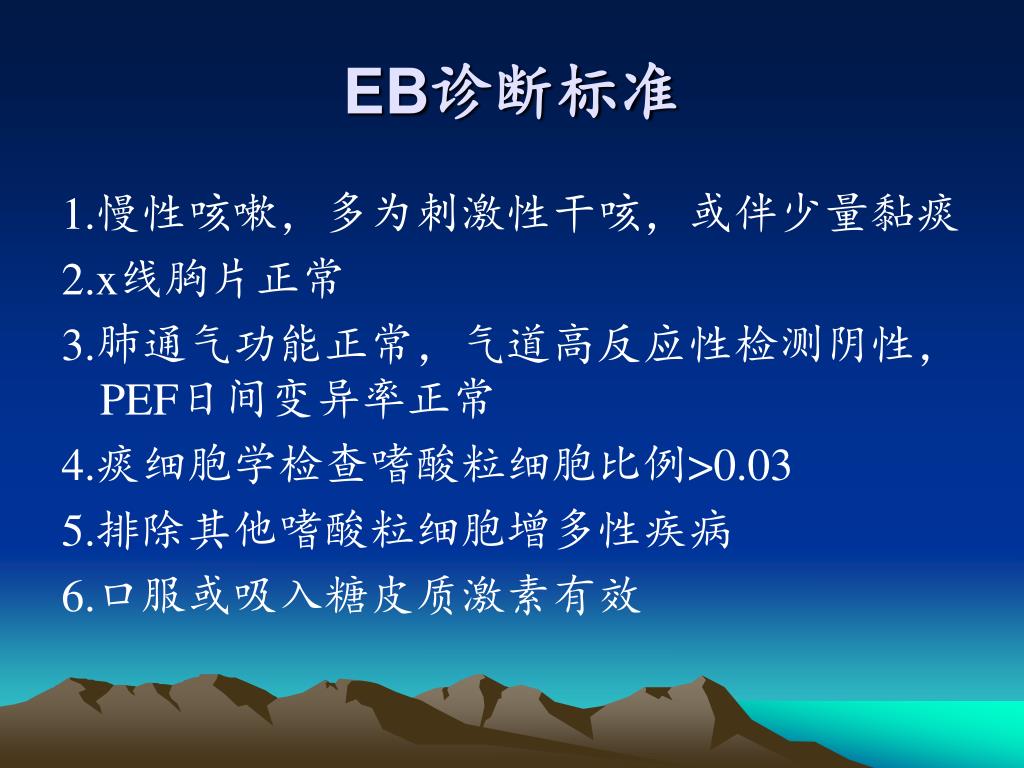 EB诊断标准

1.慢性咳嗽，多为刺激性干咳，或伴少量黏痰

2.x线胸片正常

3.肺通气功能正常，气道高反应性检测阴性，PEF日间变异率正常

4.痰细胞学检查嗜酸粒细胞比例>0.03

5.排除其他嗜酸粒细胞增多性疾病

6.口服或吸入糖皮质激素有效